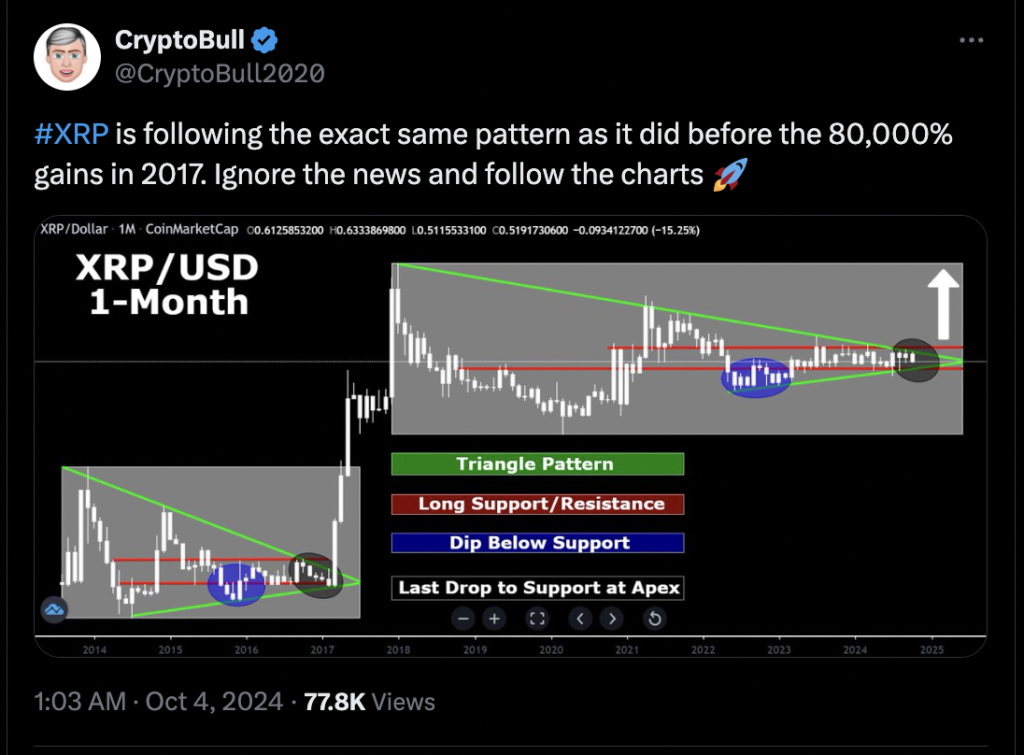 CryptoBull
@CryptoBull2020

#XRP is following the exact same pattern as it did before the 80,000% gains in 2017. Ignore the news and follow the charts 🚀

XRP/Dollar · 1M · CoinMarketCap O0.6125853200 H0.6333869800 L0.5115533100 C0.5191730600 −0.0934122700 (−15.25%)

XRP/USD
1-Month

Triangle Pattern

Long Support/Resistance

Dip Below Support

Last Drop to Support at Apex

2014 2015 2016 2017 2018 2019 2020 2021 2022 2023 2024 2025

1:03 AM · Oct 4, 2024 · 77.8K Views